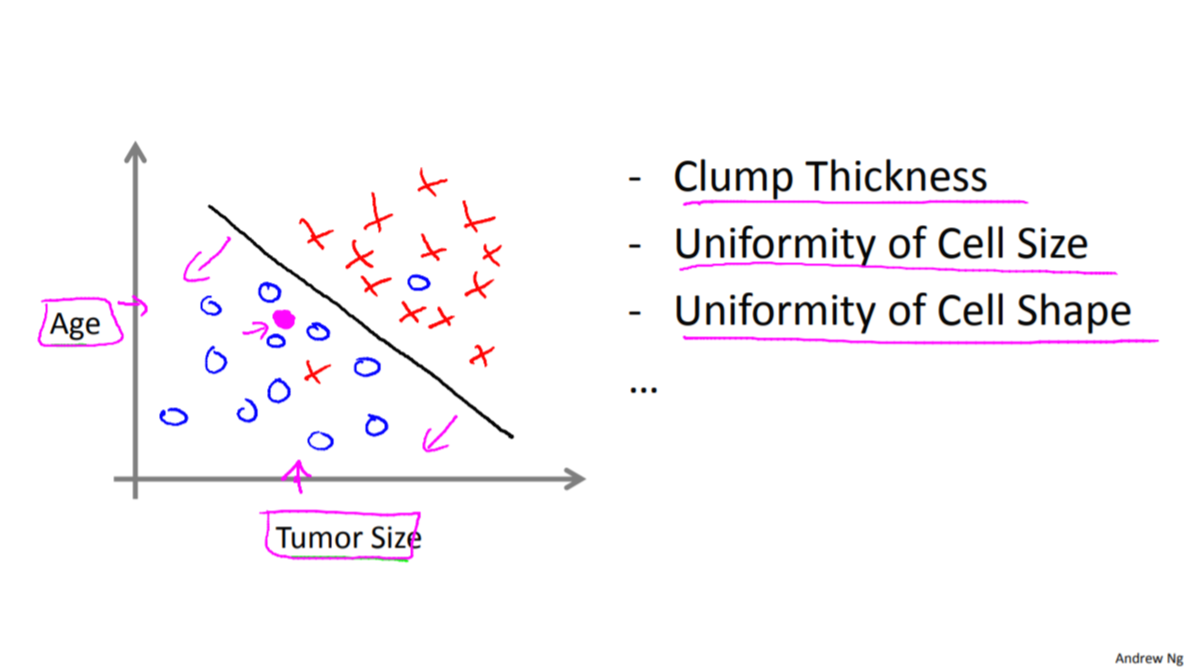 Age

Tumor Size

- Clump Thickness
- Uniformity of Cell Size
- Uniformity of Cell Shape
…

Andrew Ng